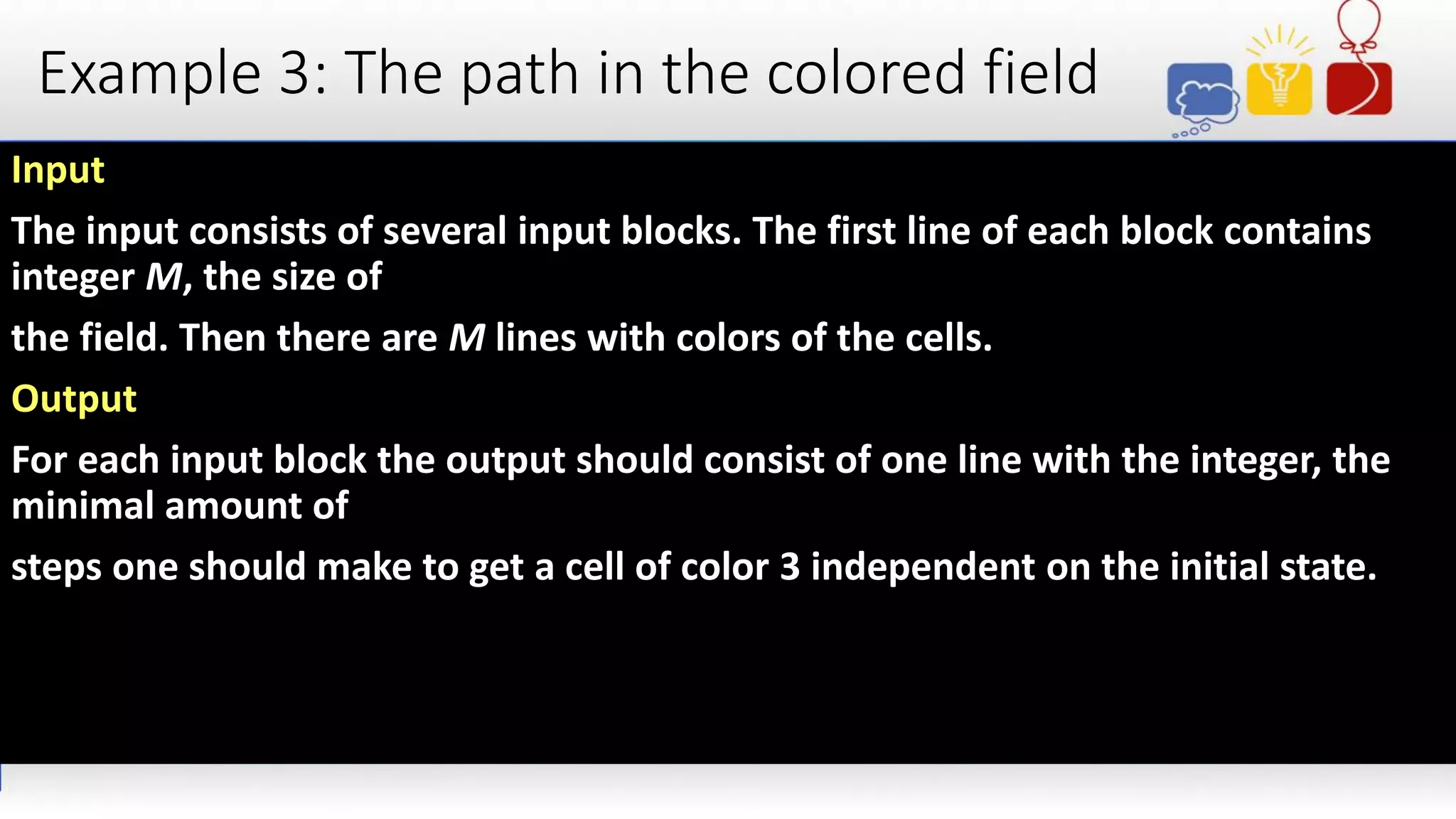 Example 3: The path in the colored field

Input

The input consists of several input blocks. The first line of each block contains integer $M$, the size of

the field. Then there are $M$ lines with colors of the cells.

Output

For each input block the output should consist of one line with the integer, the minimal amount of

steps one should make to get a cell of color 3 independent on the initial state.